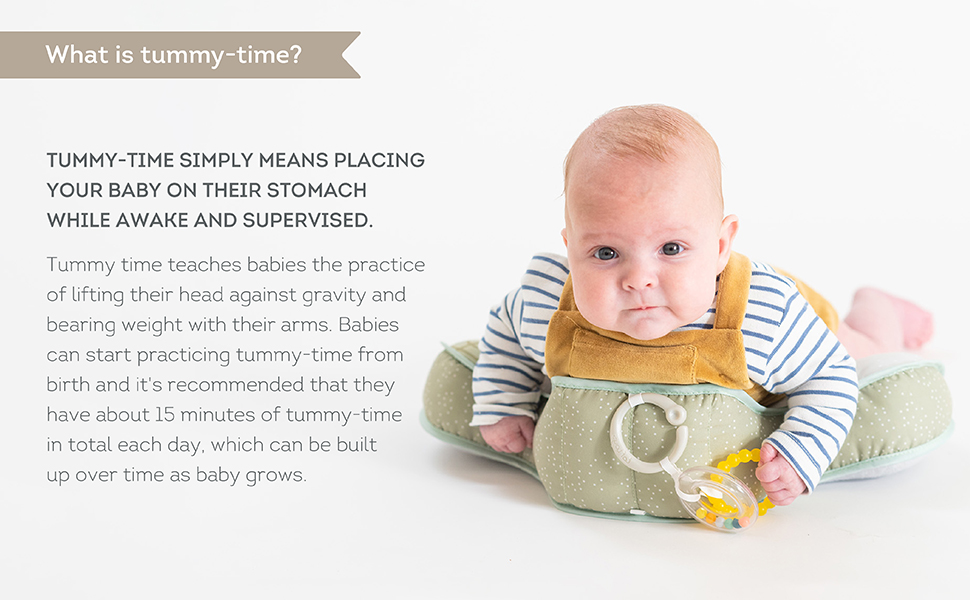 What is tummy-time?

TUMMY-TIME SIMPLY MEANS PLACING YOUR BABY ON THEIR STOMACH WHILE AWAKE AND SUPERVISED.

Tummy time teaches babies the practice of lifting their head against gravity and bearing weight with their arms. Babies can start practicing tummy-time from birth and it's recommended that they have about 15 minutes of tummy-time in total each day, which can be built up over time as baby grows.